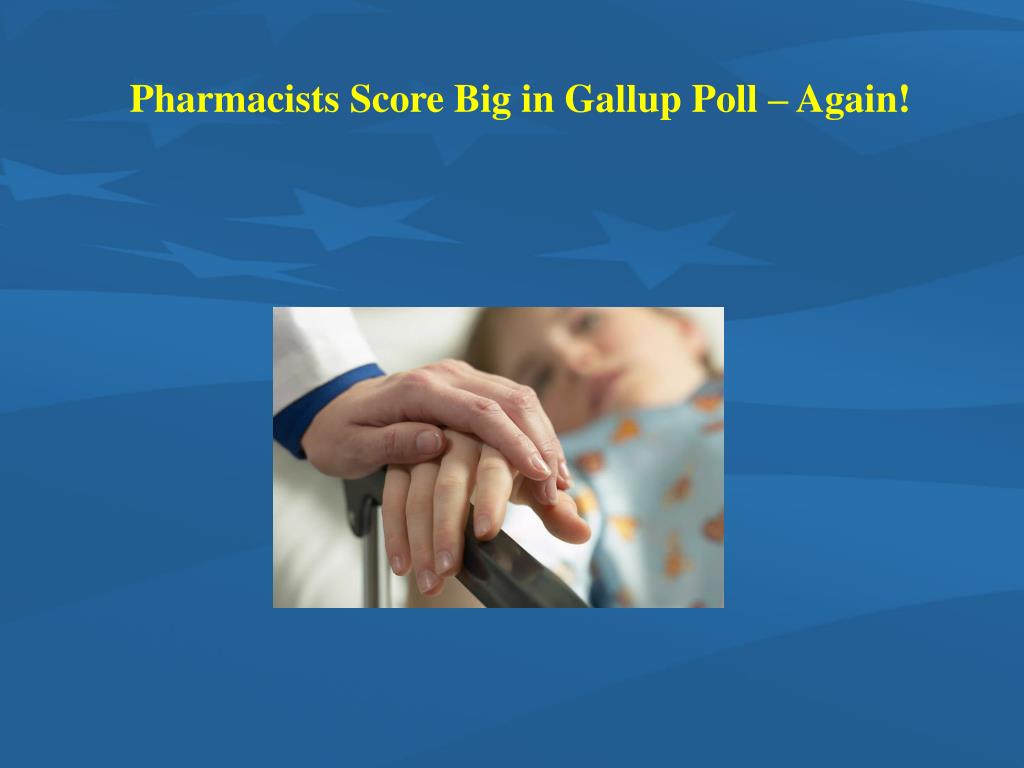 Pharmacists Score Big in Gallup Poll – Again!